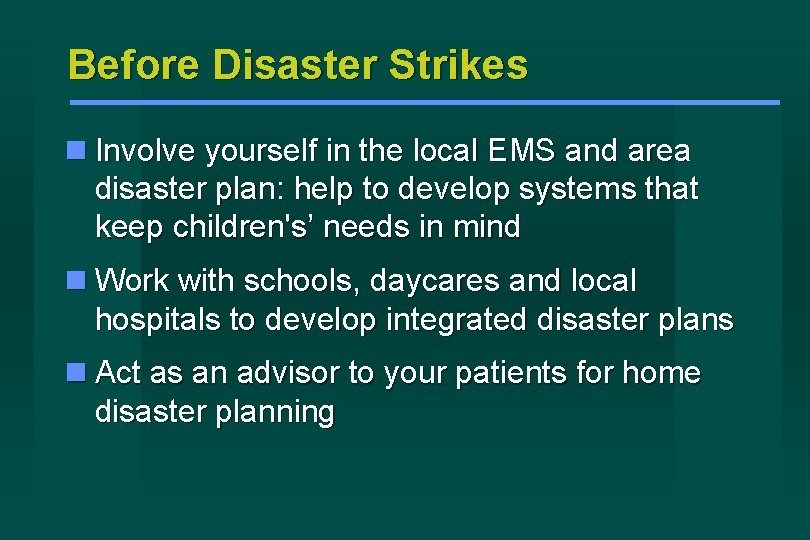 Before Disaster Strikes

Involve yourself in the local EMS and area disaster plan: help to develop systems that keep children's’ needs in mind

Work with schools, daycares and local hospitals to develop integrated disaster plans

Act as an advisor to your patients for home disaster planning